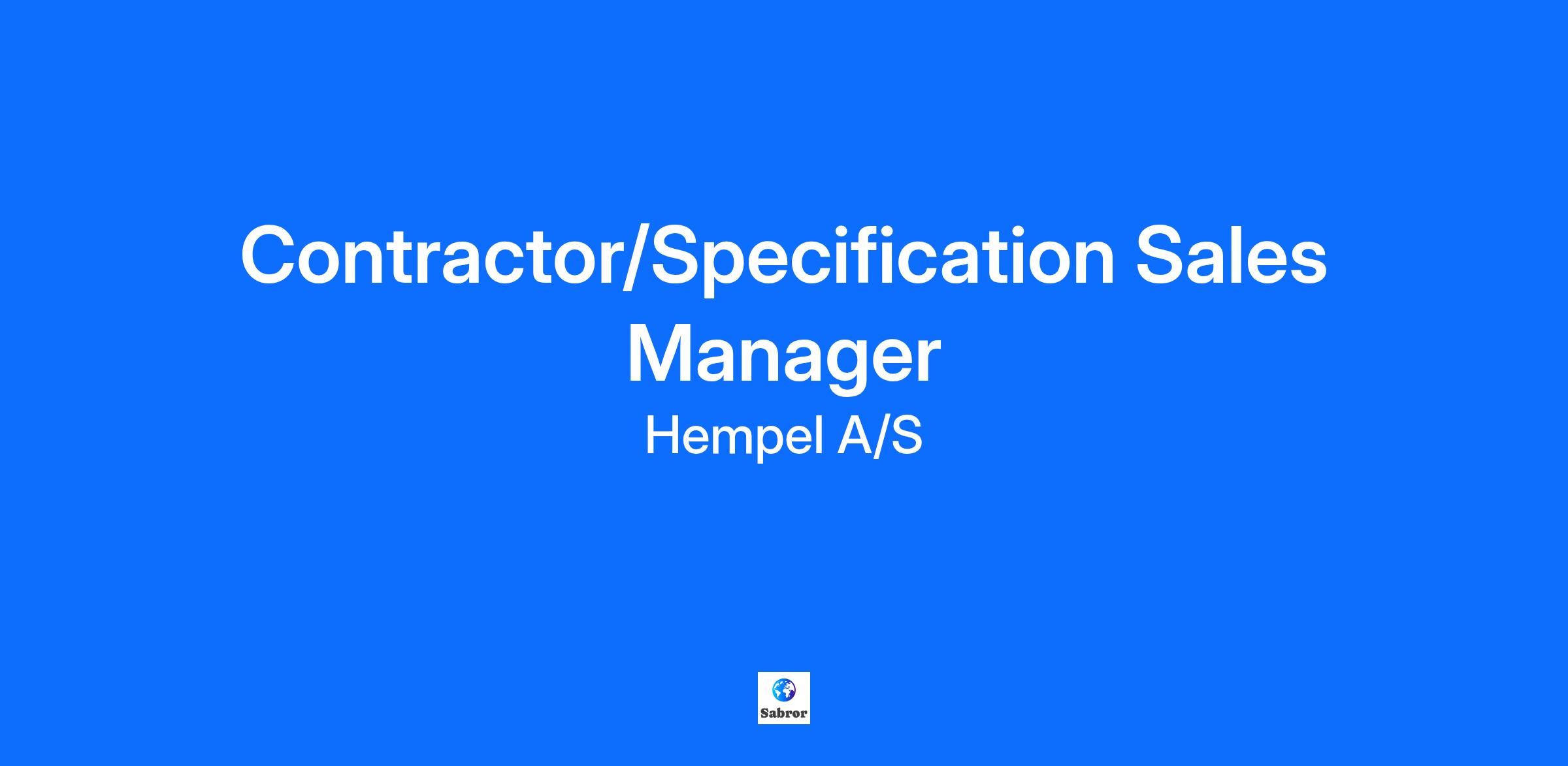 Contractor/Specification Sales Manager

Hempel A/S

Sabror